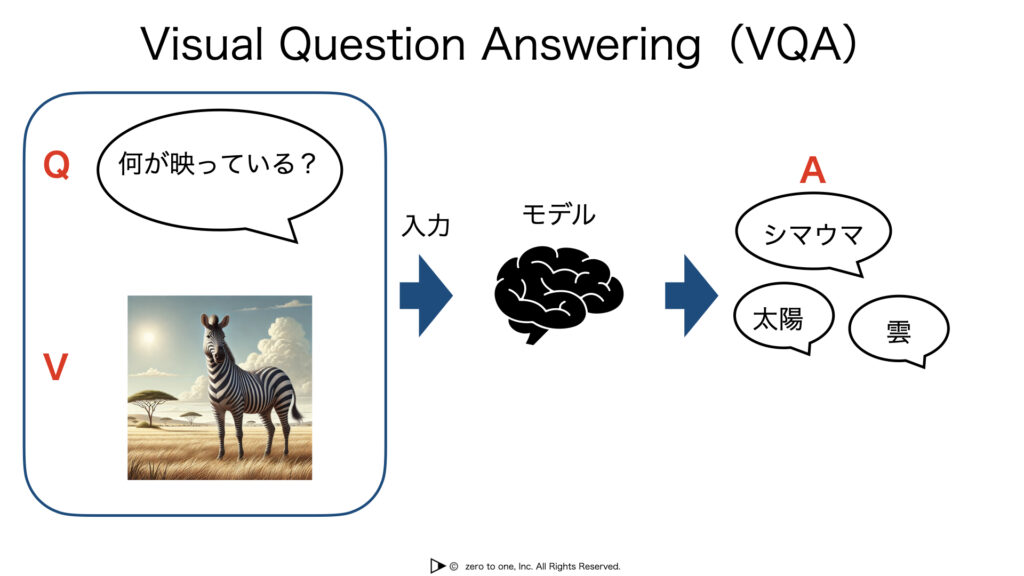 Visual Question Answering（VQA）

Q

何が映っている？

V

入力

モデル

A

シマウマ

太陽

雲

© zero to one, Inc. All Rights Reserved.